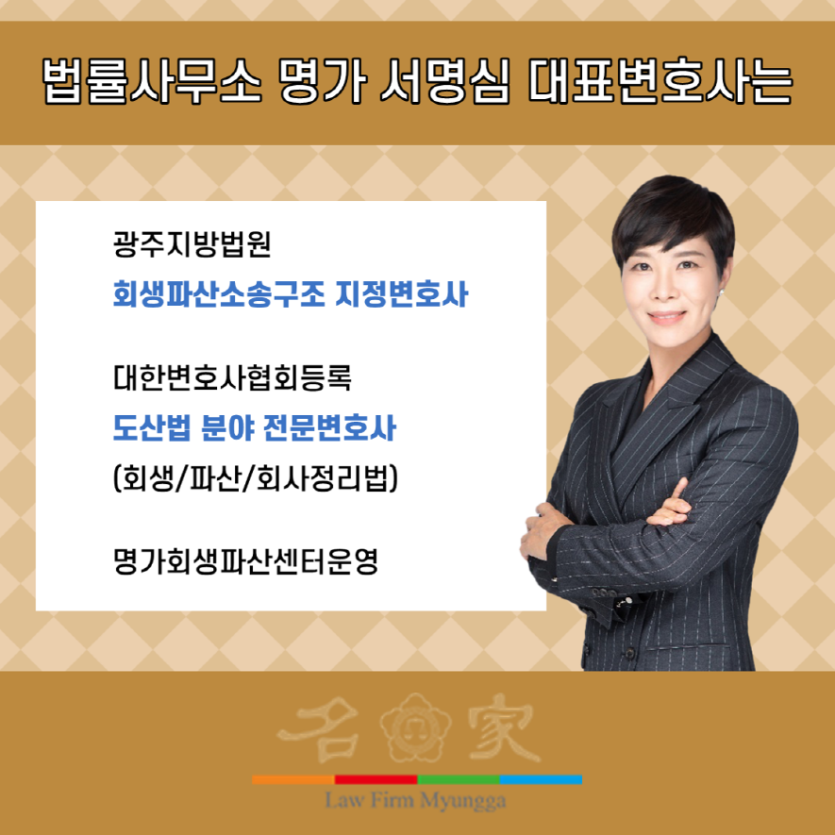 법률사무소 명가 서명심 대표변호사는

광주지방법원
회생파산소송구조 지정변호사

대한변호사협회등록
도산법 분야 전문변호사
(회생/파산/회사정리법)

명가회생파산센터운영

名家

Law Firm Myungga